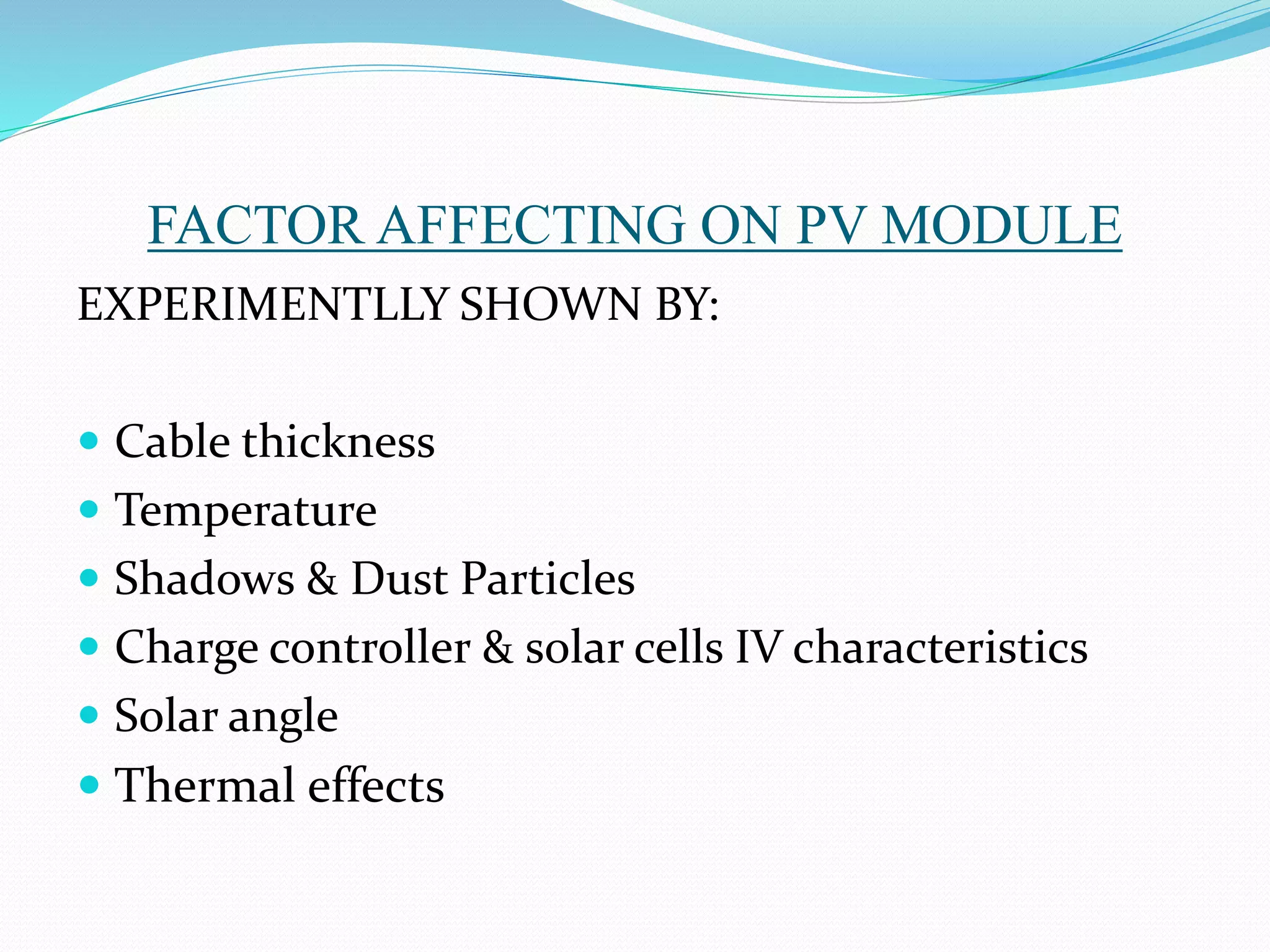 FACTOR AFFECTING ON PV MODULE

EXPERIMENTLLY SHOWN BY:

- Cable thickness
- Temperature
- Shadows & Dust Particles
- Charge controller & solar cells IV characteristics
- Solar angle
- Thermal effects